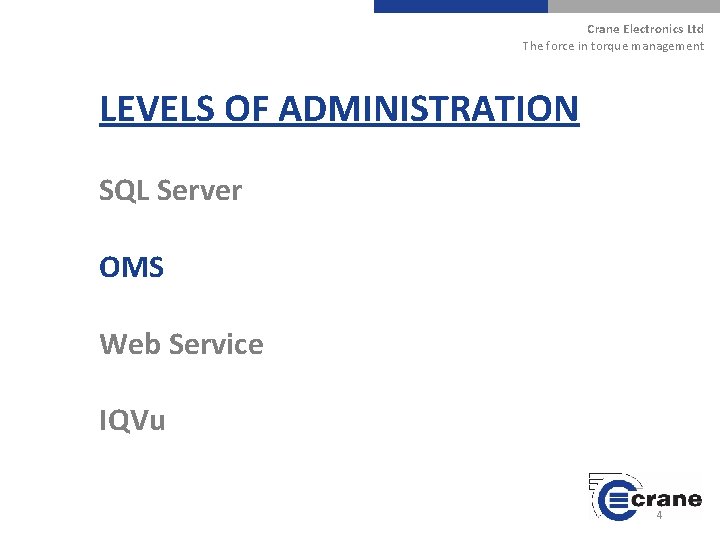 Crane Electronics Ltd
The force in torque management

LEVELS OF ADMINISTRATION

SQL Server

OMS

Web Service

IQVu

crane

4